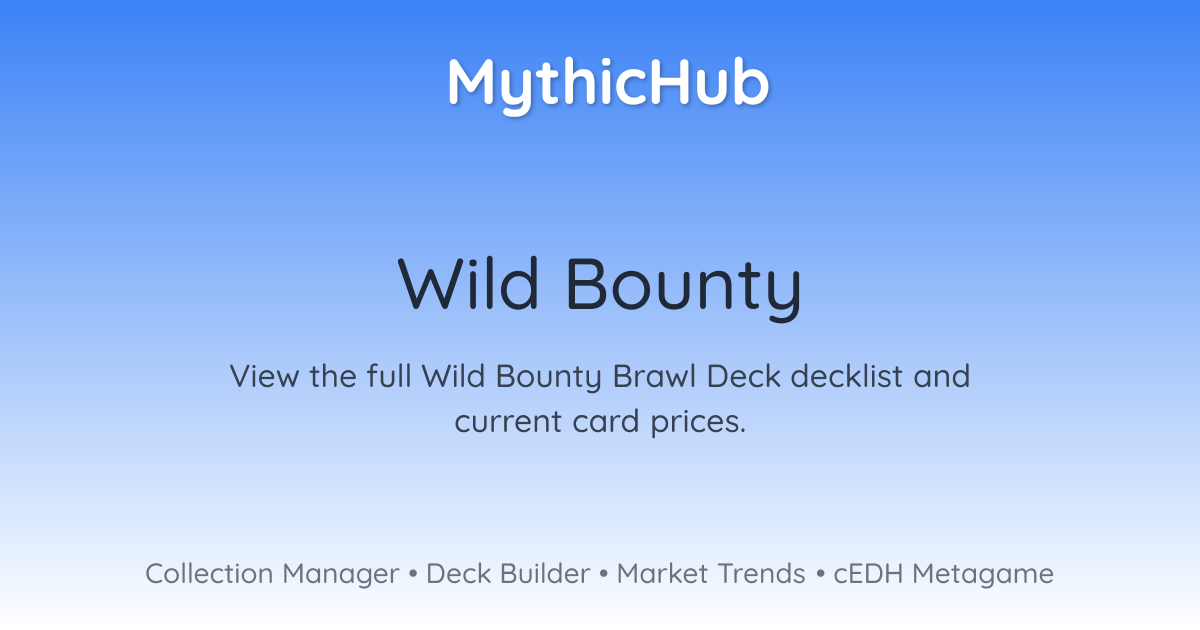 MythicHub

Wild Bounty

View the full Wild Bounty Brawl Deck decklist and current card prices.

Collection Manager • Deck Builder • Market Trends • cEDH Metagame